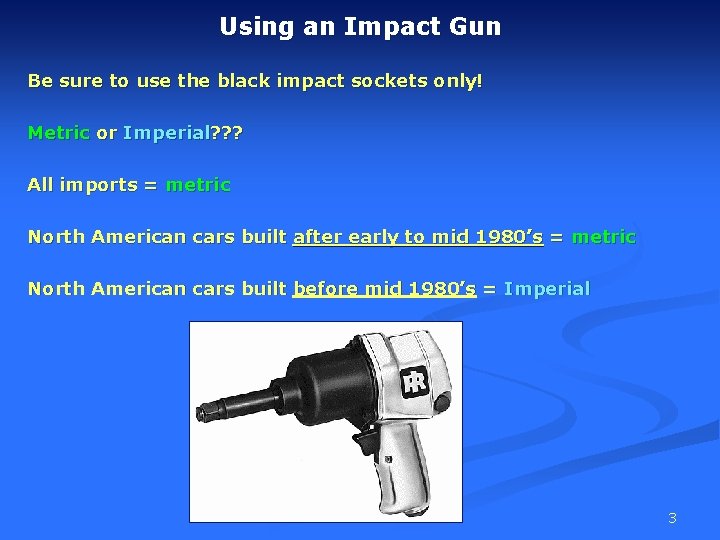 Using an Impact Gun

Be sure to use the black impact sockets only!

Metric or Imperial???

All imports = metric

North American cars built after early to mid 1980's = metric

North American cars built before mid 1980's = Imperial

IR

3